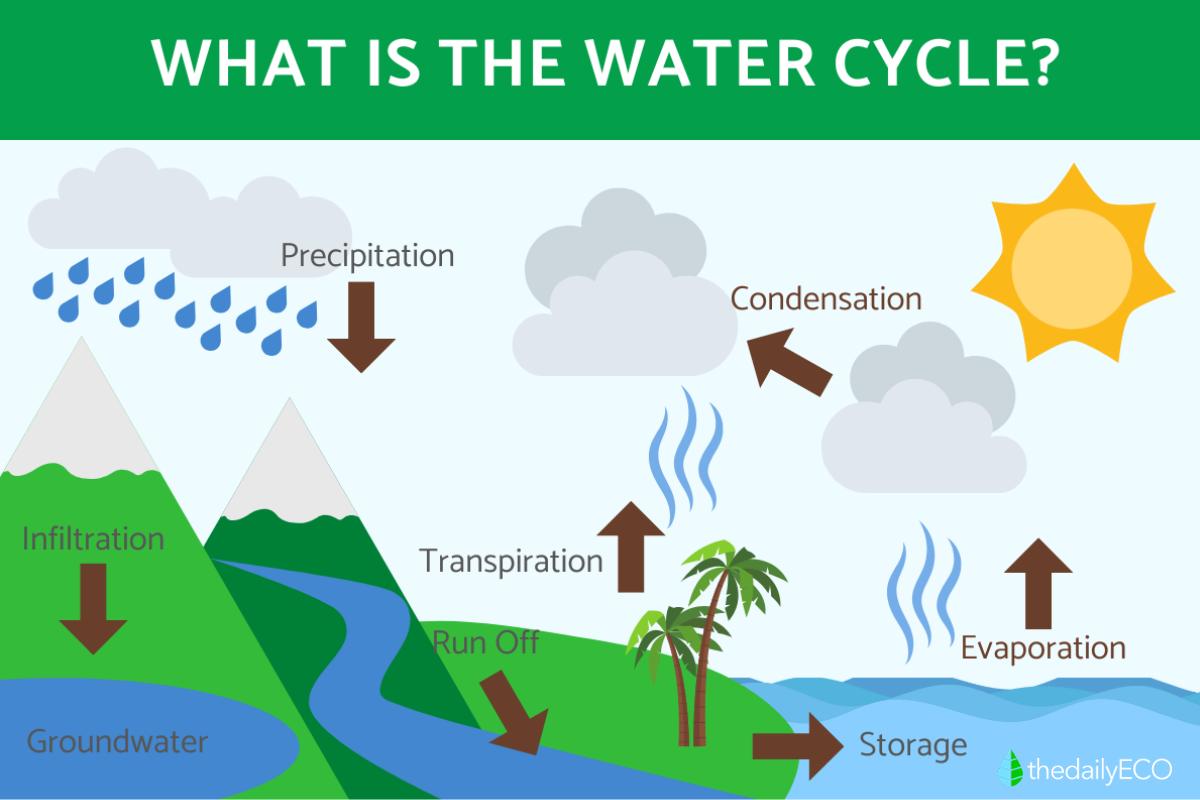 WHAT IS THE WATER CYCLE?

Precipitation

Condensation

Infiltration

Transpiration

Run Off

Evaporation

Groundwater

Storage

thedailyECO